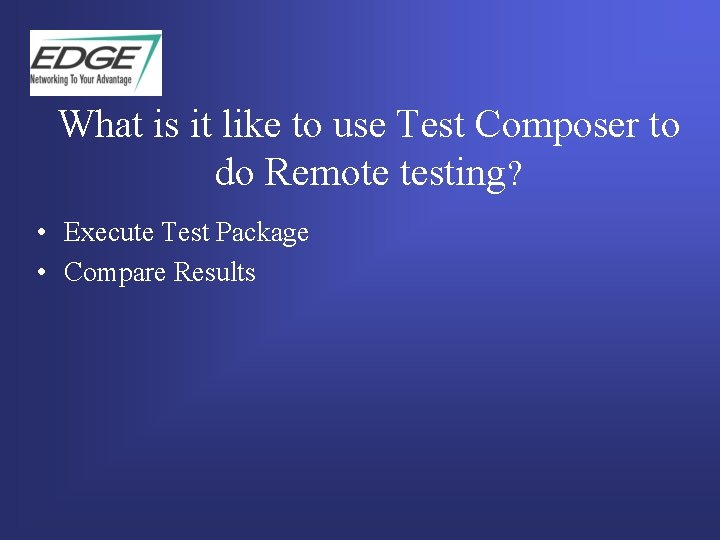 EDGE
Networking To Your Advantage

What is it like to use Test Composer to do Remote testing?

• Execute Test Package
• Compare Results